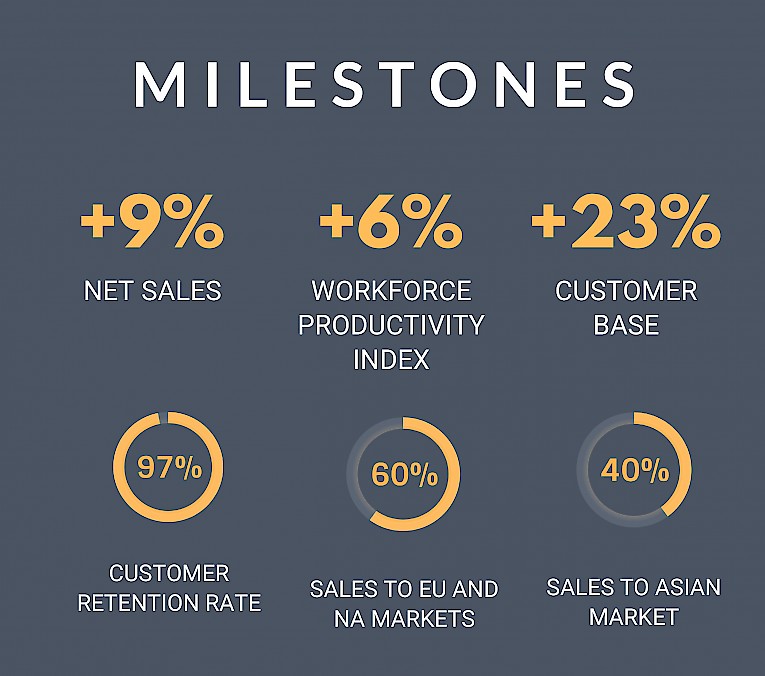 MILESTONES

+9%
NET SALES

+6%
WORKFORCE PRODUCTIVITY INDEX

+23%
CUSTOMER BASE

97%
CUSTOMER RETENTION RATE

60%
SALES TO EU AND NA MARKETS

40%
SALES TO ASIAN MARKET